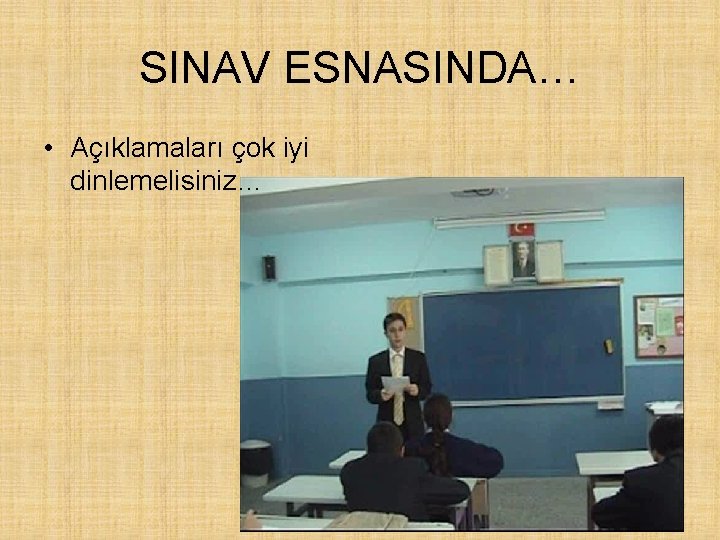 SINAV ESNASINDA…

• Açıklamaları çok iyi dinlemelisiniz…